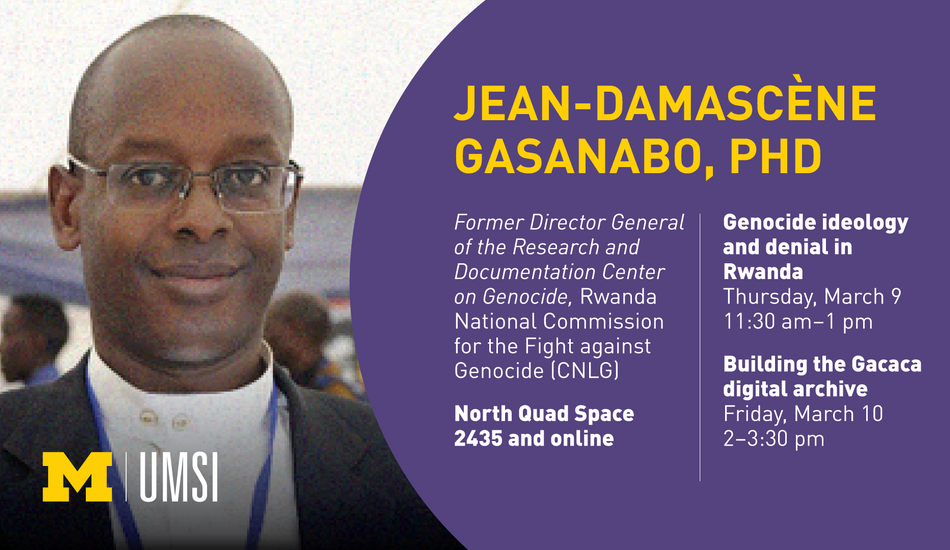 JEAN-DAMASCÈNE GASANABO, PHD

Former Director General of the Research and Documentation Center on Genocide, Rwanda National Commission for the Fight against Genocide (CNLG)

North Quad Space 2435 and online

Genocide ideology and denial in Rwanda
Thursday, March 9
11:30 am–1 pm

Building the Gacaca digital archive
Friday, March 10
2–3:30 pm

M | UMSI